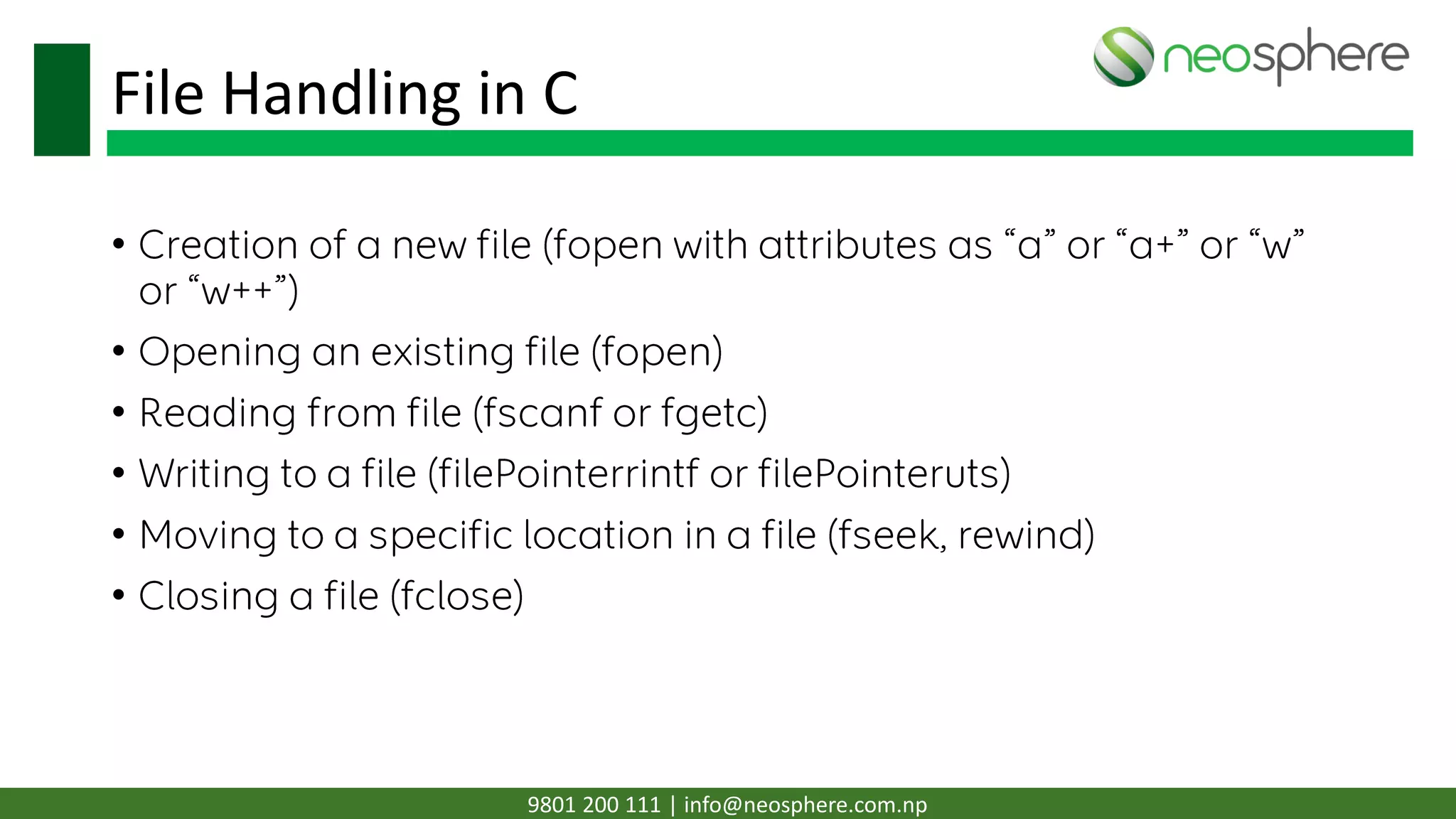 neosphere

File Handling in C

• Creation of a new file (fopen with attributes as “a” or “a+” or “w” or “w++”)
• Opening an existing file (fopen)
• Reading from file (fscanf or fgetc)
• Writing to a file (filePointerrintf or filePointeruts)
• Moving to a specific location in a file (fseek, rewind)
• Closing a file (fclose)

9801 200 111 | info@neosphere.com.np